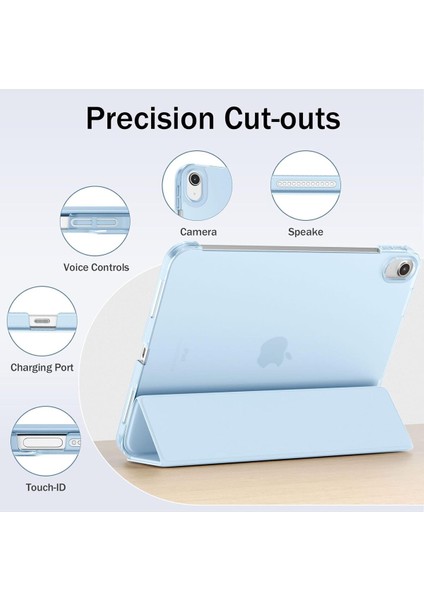 Precision Cut-outs

Camera

Speake

Voice Controls

Charging Port

Touch-ID